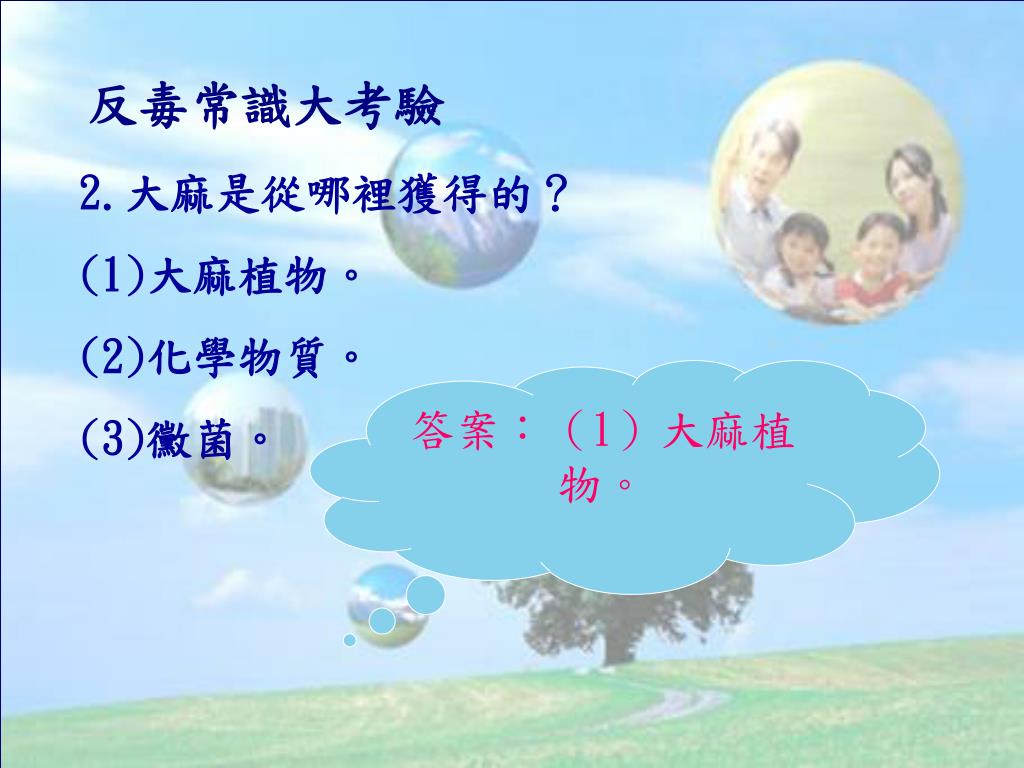 反毒常識大考驗

2.大麻是從哪裡獲得的？

(1)大麻植物。

(2)化學物質。

(3)黴菌。

答案：（1）大麻植物。